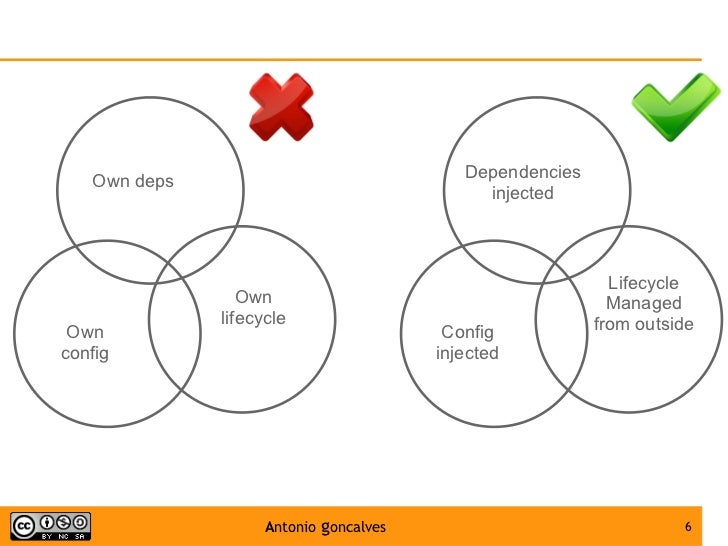 Own deps

Own config

Own lifecycle

Dependencies injected

Config injected

Lifecycle Managed from outside

BY NC SA

Antonio goncalves

6